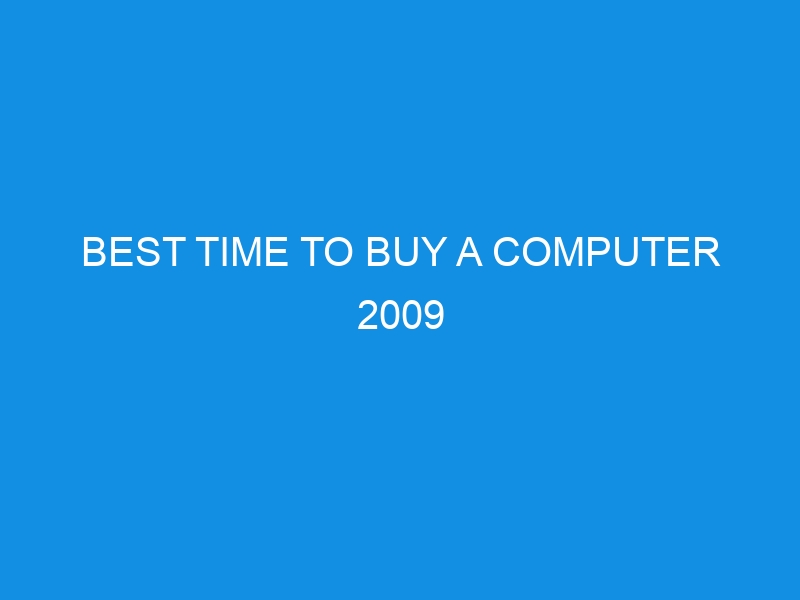 BEST TIME TO BUY A COMPUTER 2009